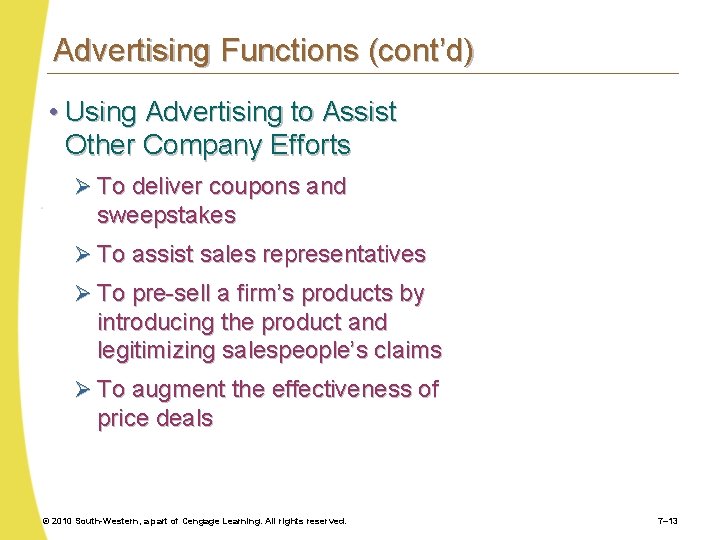 Advertising Functions (cont'd)

• Using Advertising to Assist Other Company Efforts

➢ To deliver coupons and sweepstakes

➢ To assist sales representatives

➢ To pre-sell a firm's products by introducing the product and legitimizing salespeople's claims

➢ To augment the effectiveness of price deals

© 2010 South-Western, a part of Cengage Learning. All rights reserved.

7–13